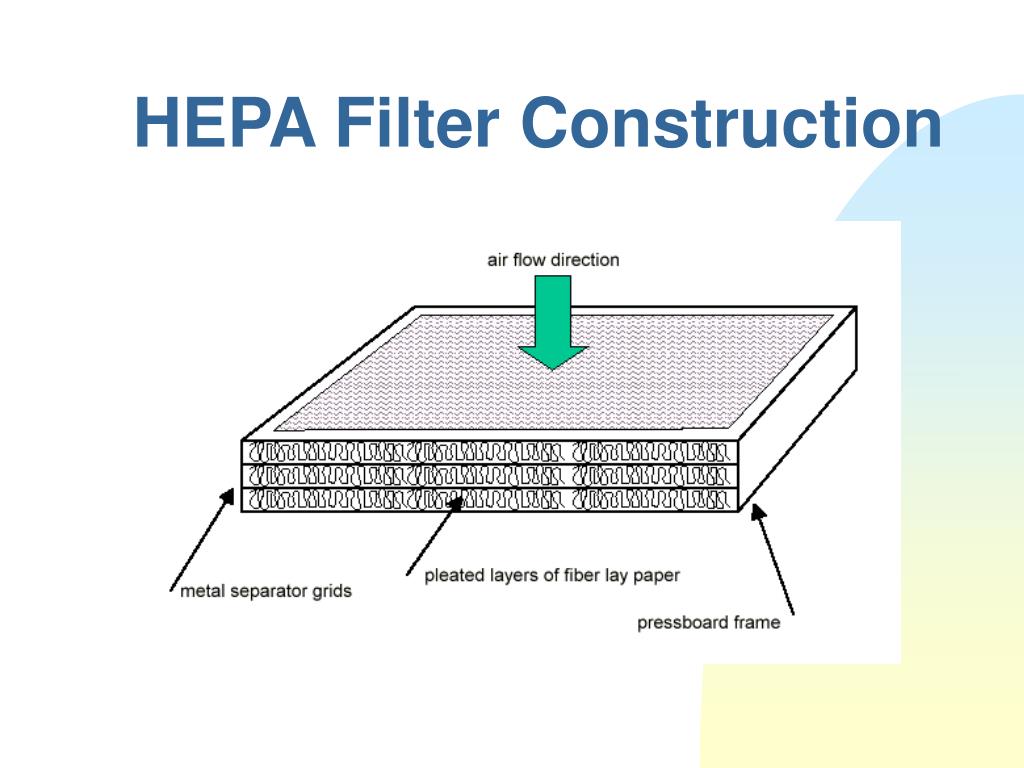 HEPA Filter Construction

air flow direction

metal separator grids

pleated layers of fiber lay paper

pressboard frame